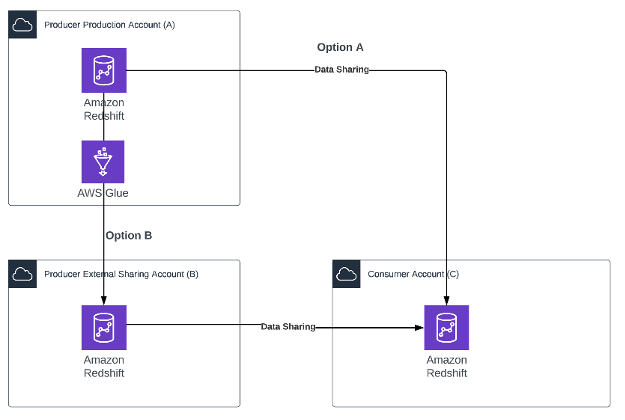 Producer Production Account (A)

Amazon Redshift

AWS Glue

Option A

Data Sharing

Option B

Producer External Sharing Account (B)

Amazon Redshift

Data Sharing

Consumer Account (C)

Amazon Redshift